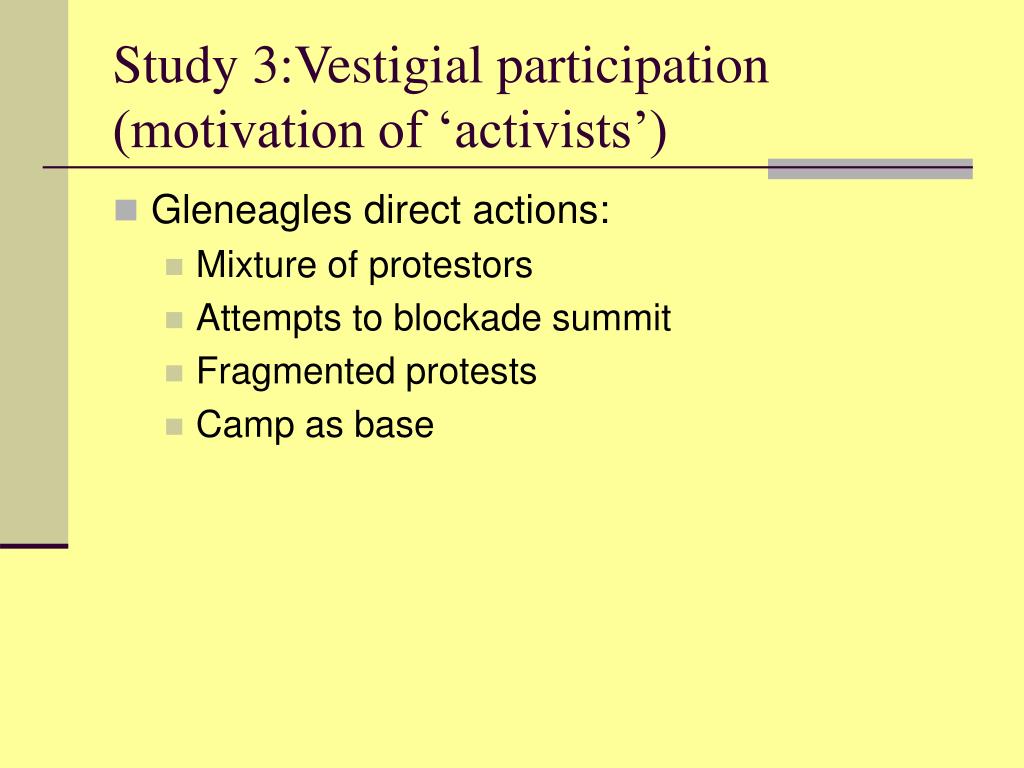 Study 3:Vestigial participation (motivation of ‘activists’)

Gleneagles direct actions:
Mixture of protestors
Attempts to blockade summit
Fragmented protests
Camp as base